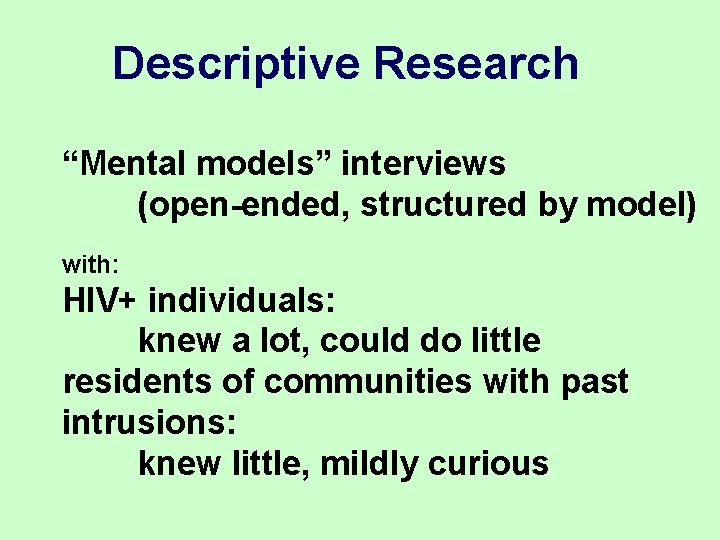 Descriptive Research

“Mental models” interviews
(open-ended, structured by model)

with:
HIV+ individuals:
knew a lot, could do little
residents of communities with past intrusions:
knew little, mildly curious